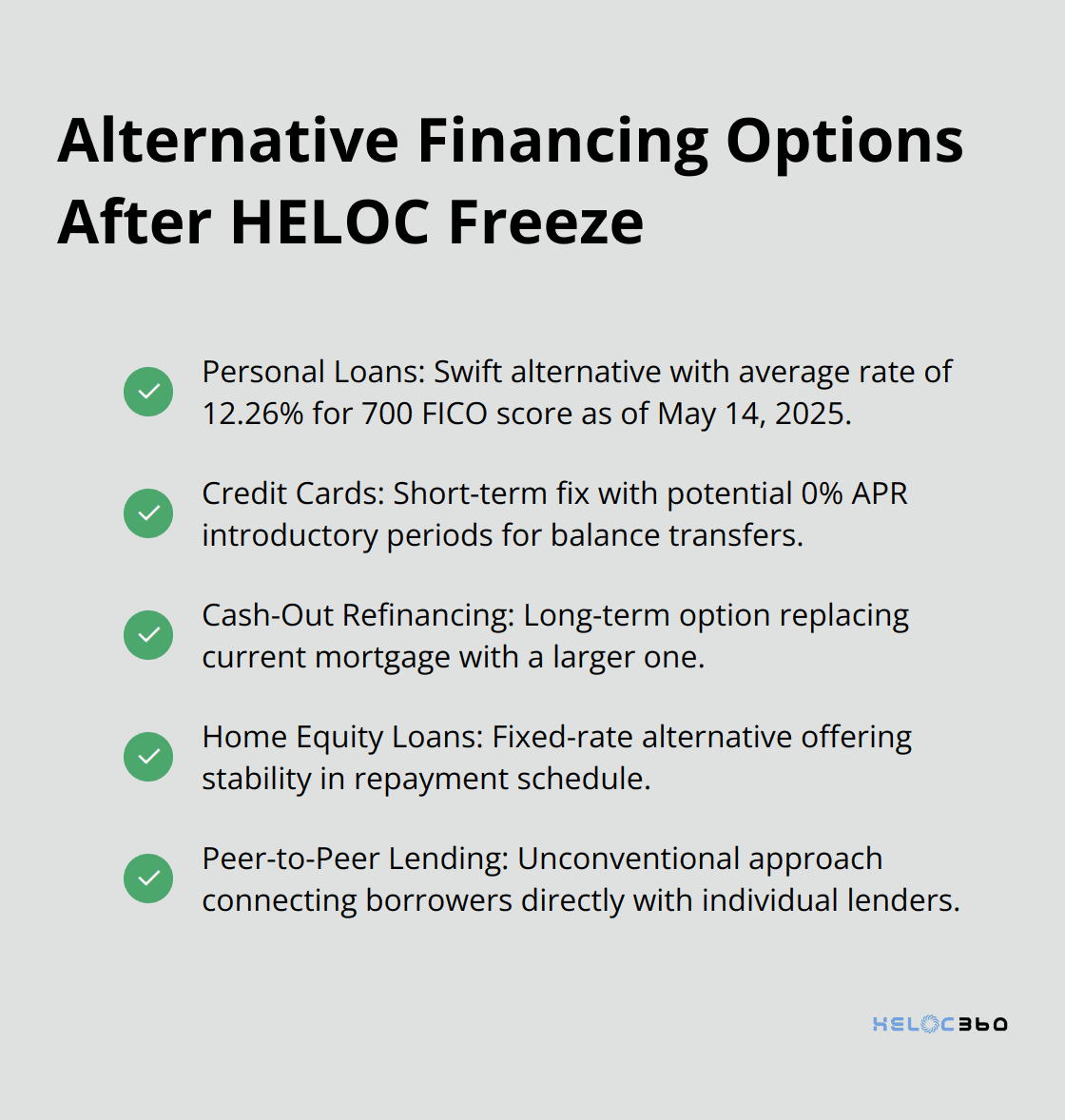 Alternative Financing Options After HELOC Freeze

Personal Loans: Swift alternative with average rate of 12.26% for 700 FICO score as of May 14, 2025.

Credit Cards: Short-term fix with potential 0% APR introductory periods for balance transfers.

Cash-Out Refinancing: Long-term option replacing current mortgage with a larger one.

Home Equity Loans: Fixed-rate alternative offering stability in repayment schedule.

Peer-to-Peer Lending: Unconventional approach connecting borrowers directly with individual lenders.

HELOC360